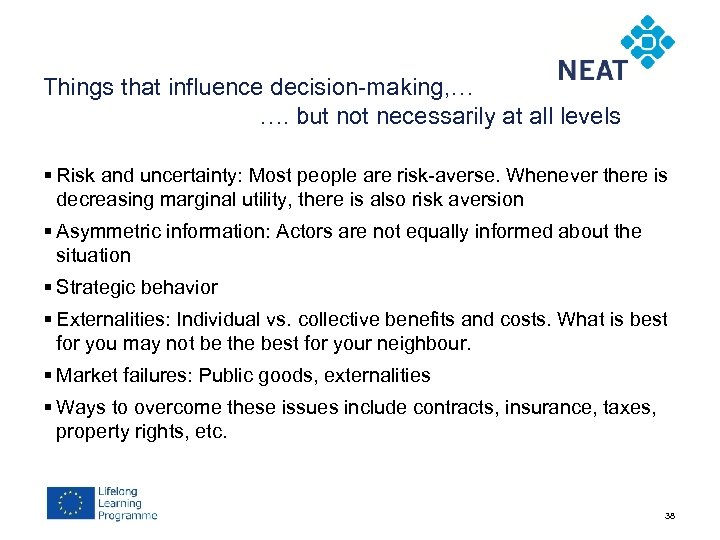 NEAT

Things that influence decision-making,…
…. but not necessarily at all levels

▪ Risk and uncertainty: Most people are risk-averse. Whenever there is decreasing marginal utility, there is also risk aversion

▪ Asymmetric information: Actors are not equally informed about the situation

▪ Strategic behavior

▪ Externalities: Individual vs. collective benefits and costs. What is best for you may not be the best for your neighbour.

▪ Market failures: Public goods, externalities

▪ Ways to overcome these issues include contracts, insurance, taxes, property rights, etc.

Lifelong Learning Programme

38